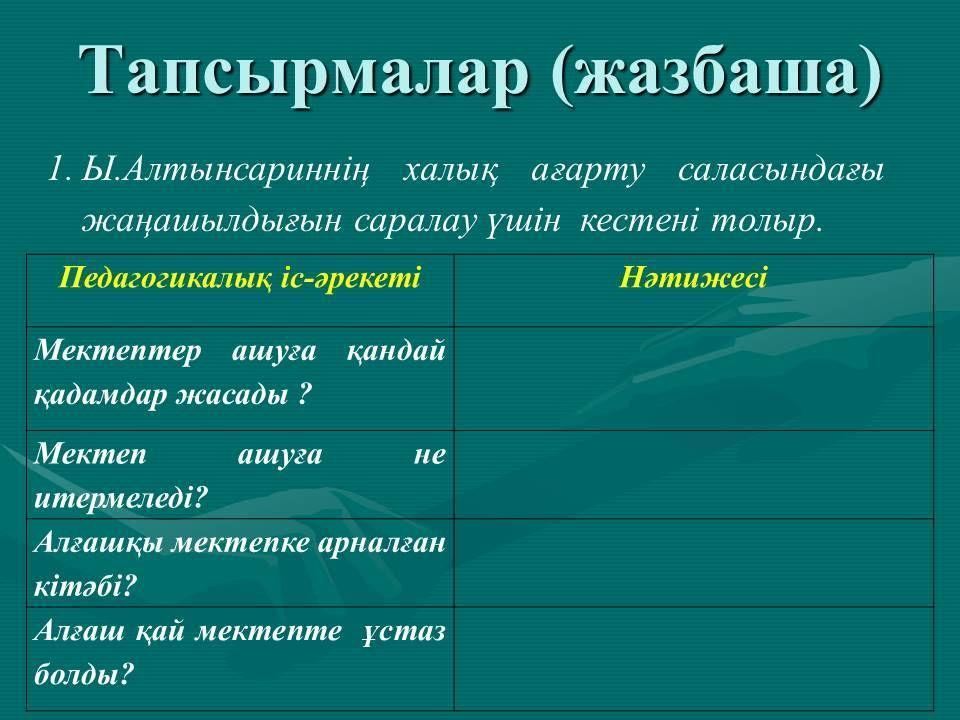 Тапсырмалар (жазбаша)

1. Ы.Алтынсариннің халық ағарту саласындағы жаңашылдығын саралау үшін кестені толыр.

| Педагогикалық іс-әрекеті | Нәтижесі |
|---|---|
| Мектептер ашуға қандай қадамдар жасады ? | |
| Мектеп ашуға не итермеледі? | |
| Алғашқы мектепке арналған кітәбі? | |
| Алғаш қай мектепте ұстаз болды? | |